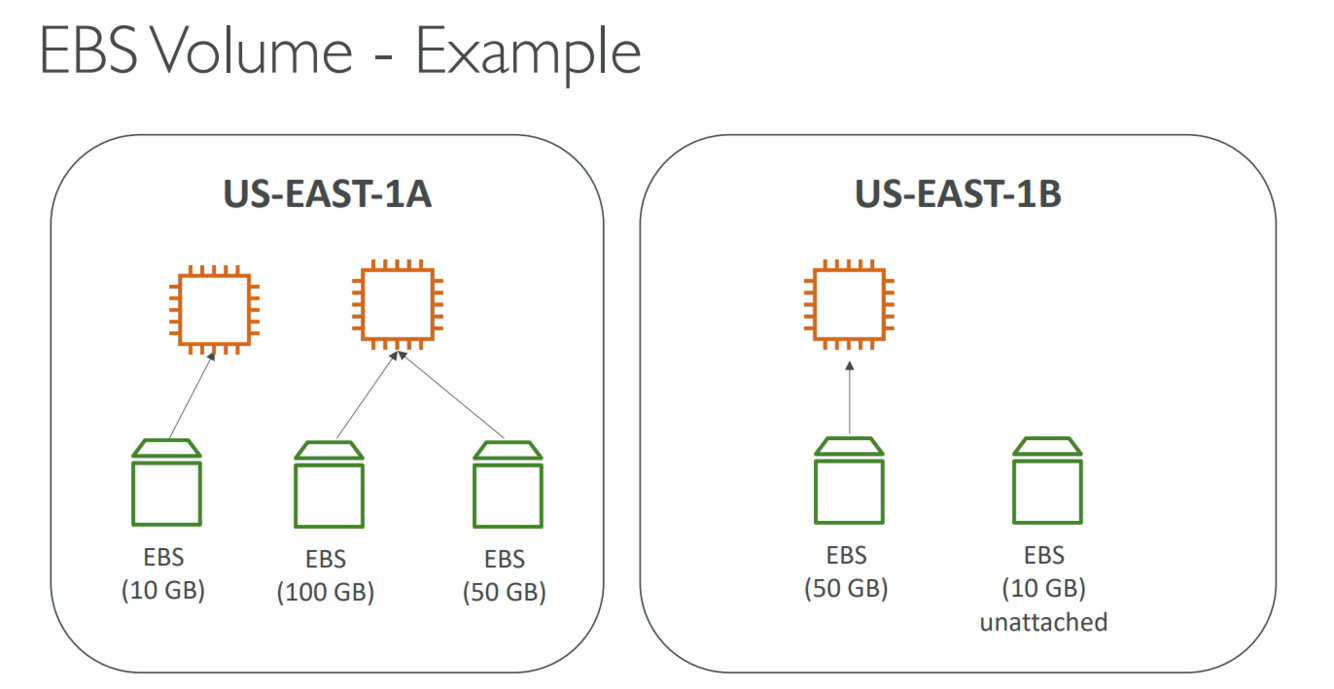 EBS Volume - Example

US-EAST-1A

EBS
(10 GB)

EBS
(100 GB)

EBS
(50 GB)

US-EAST-1B

EBS
(50 GB)

EBS
(10 GB)
unattached